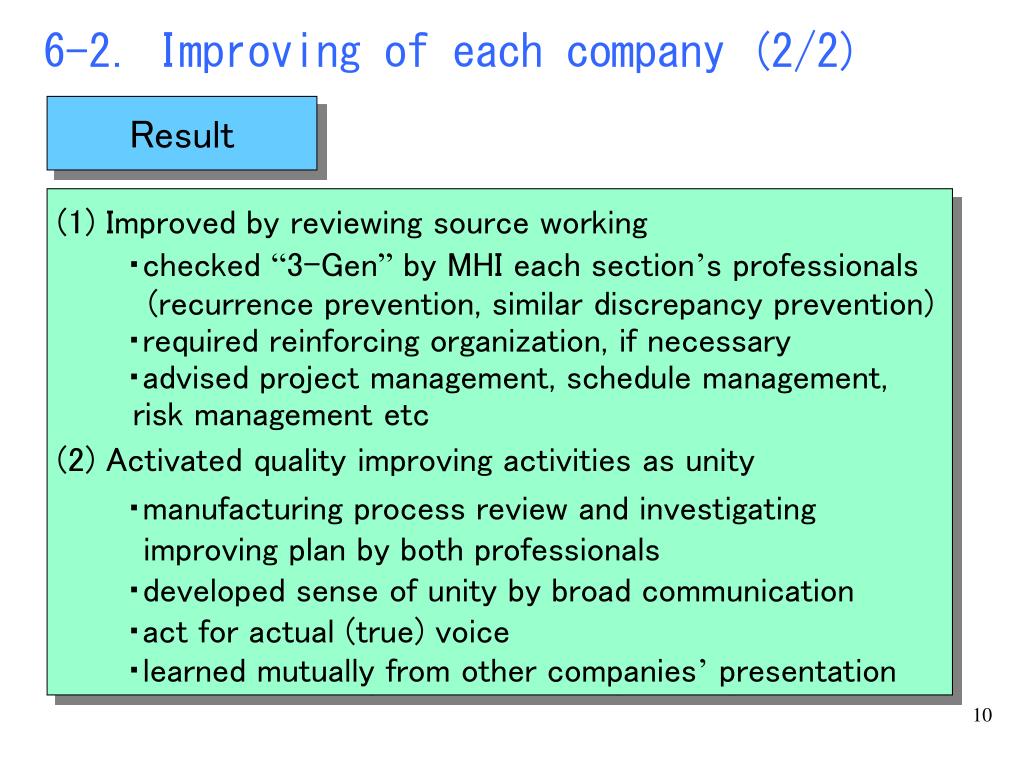 6-2. Improving of each company (2/2)

Result

(1) Improved by reviewing source working

・checked “3-Gen” by MHI each section’s professionals (recurrence prevention, similar discrepancy prevention)

・required reinforcing organization, if necessary

・advised project management, schedule management, risk management etc

(2) Activated quality improving activities as unity

・manufacturing process review and investigating improving plan by both professionals

・developed sense of unity by broad communication

・act for actual (true) voice

・learned mutually from other companies’ presentation

10